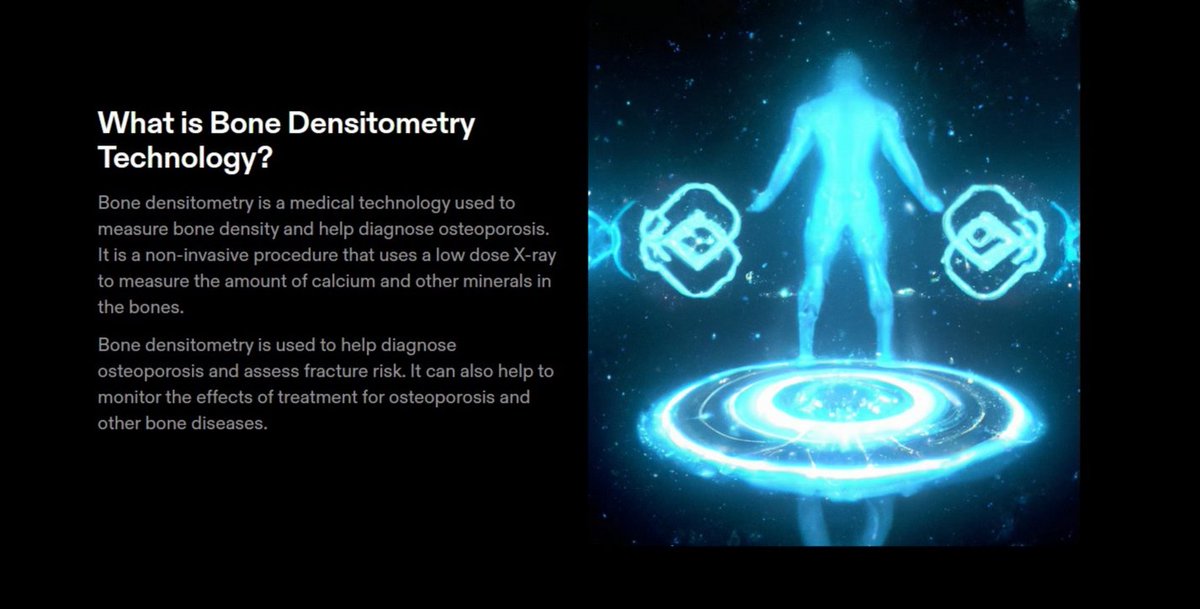 What is Bone Densitometry Technology?

Bone densitometry is a medical technology used to measure bone density and help diagnose osteoporosis. It is a non-invasive procedure that uses a low dose X-ray to measure the amount of calcium and other minerals in the bones.

Bone densitometry is used to help diagnose osteoporosis and assess fracture risk. It can also help to monitor the effects of treatment for osteoporosis and other bone diseases.